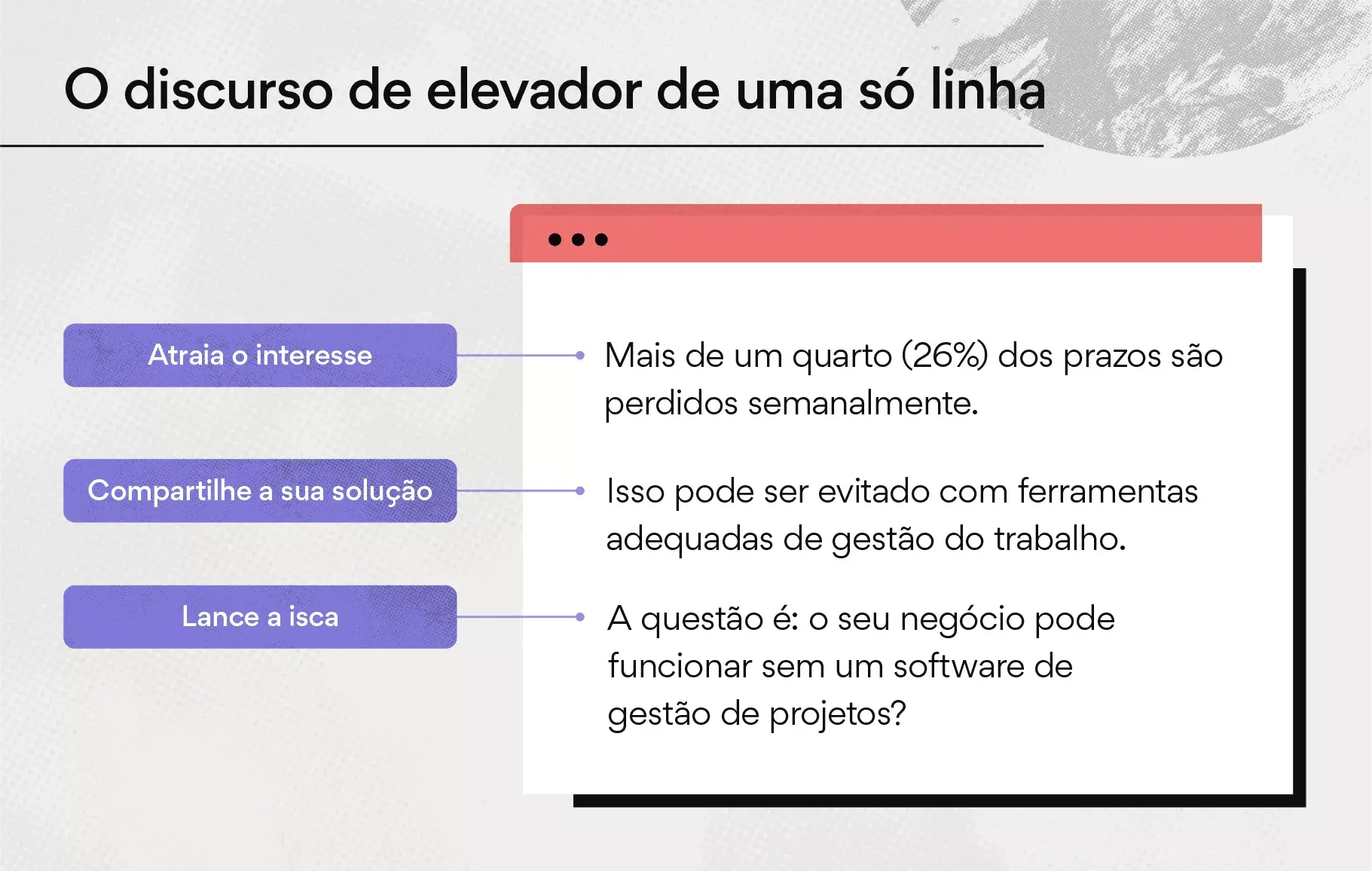 O discurso de elevador de uma só linha

Atraia o interesse

Mais de um quarto (26%) dos prazos são perdidos semanalmente.

Compartilhe a sua solução

Isso pode ser evitado com ferramentas adequadas de gestão do trabalho.

Lance a isca

A questão é: o seu negócio pode funcionar sem um software de gestão de projetos?